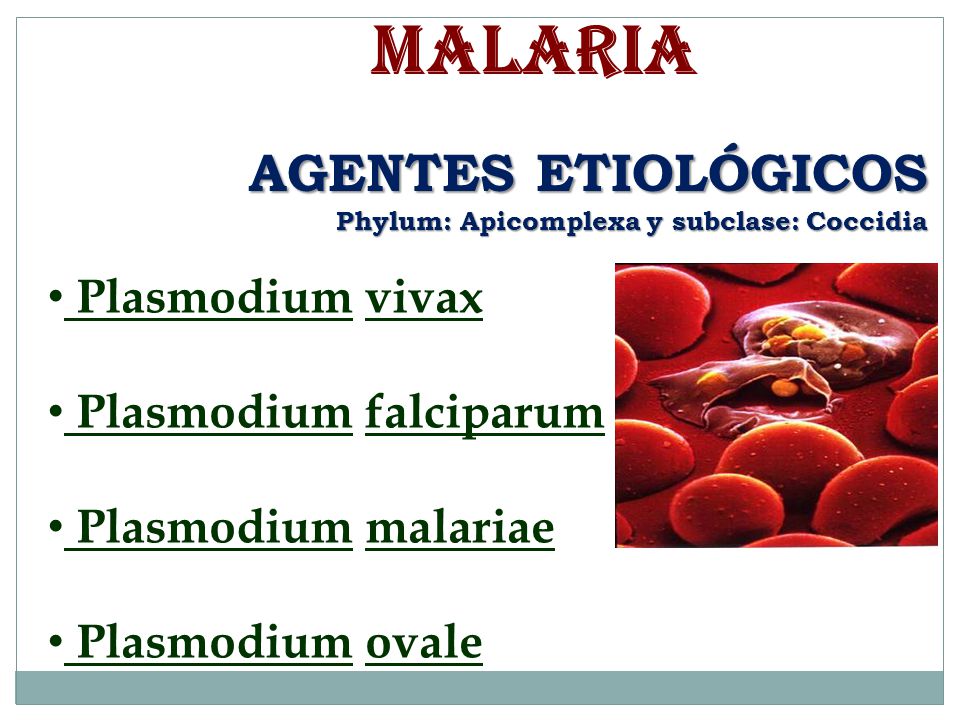 MALARIA

AGENTES ETIOLÓGICOS

Phylum: Apicomplexa y subclase: Coccidia

• Plasmodium vivax

• Plasmodium falciparum

• Plasmodium malariae

• Plasmodium ovale